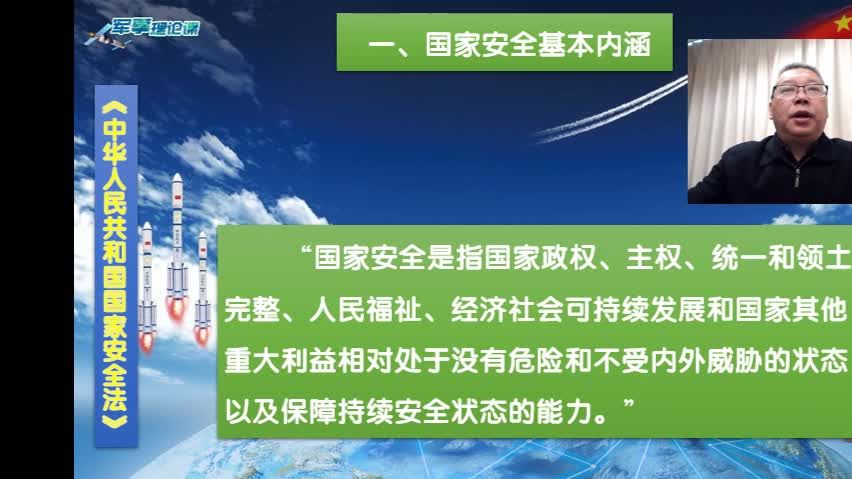 军事理论课

一、国家安全基本内涵

《中华人民共和国国家安全法》

“国家安全是指国家政权、主权、统一和领土完整、人民福祉、经济社会可持续发展和国家其他重大利益相对处于没有危险和不受内外威胁的状态以及保障持续安全状态的能力。”